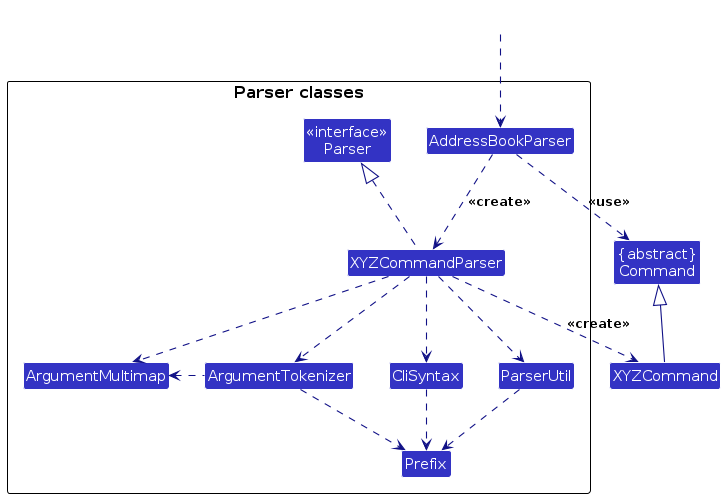 Parser classes

«interface»
Parser

AddressBookParser

«create»

«use»

XYZCommandParser

{abstract}
Command

«create»

ArgumentMultimap

ArgumentTokenizer

CliSyntax

ParserUtil

XYZCommand

Prefix